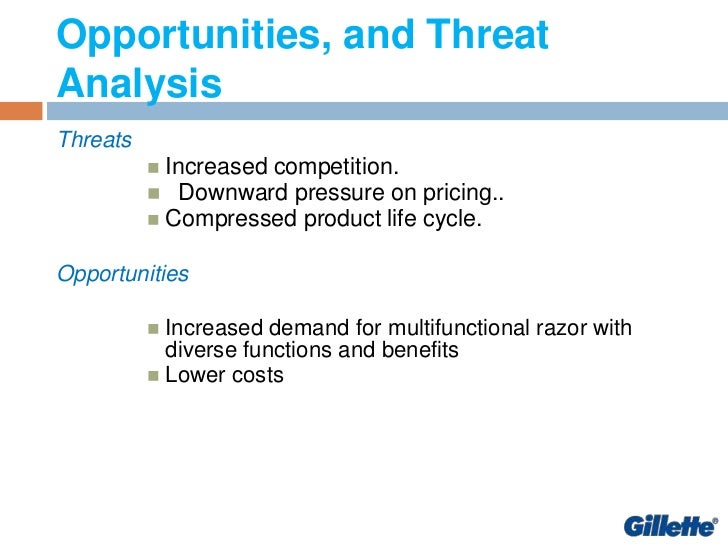 Opportunities, and Threat Analysis

Threats

- Increased competition.
- Downward pressure on pricing..
- Compressed product life cycle.

Opportunities

- Increased demand for multifunctional razor with diverse functions and benefits
- Lower costs

Gillette®